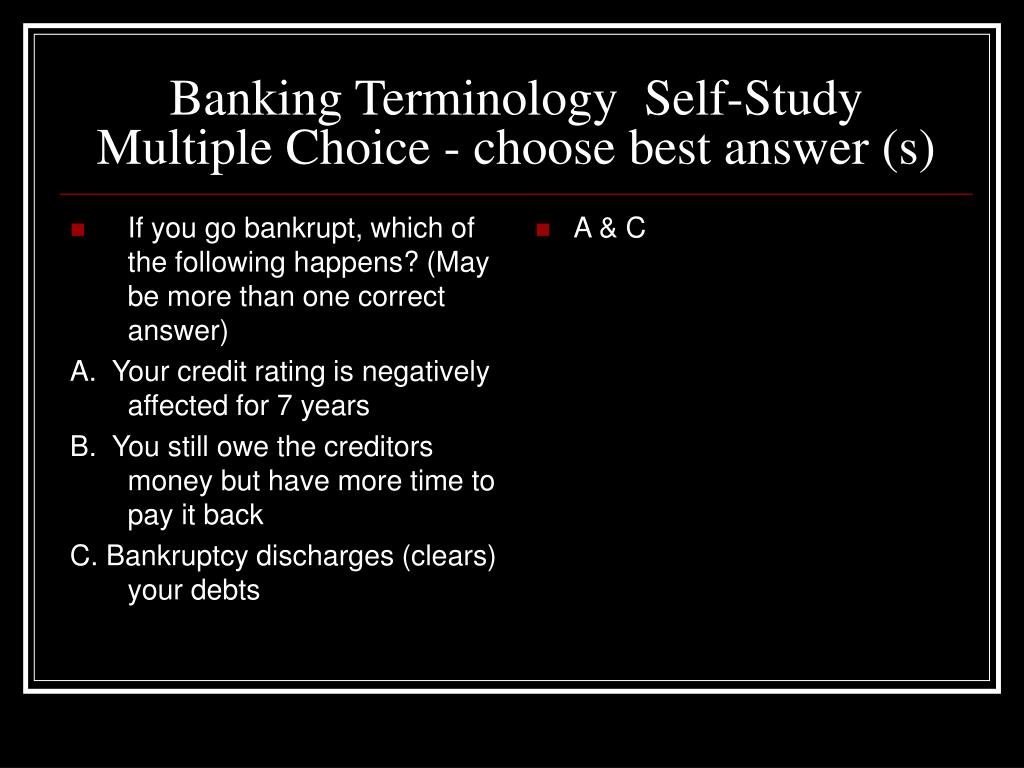 Banking Terminology Self-Study
Multiple Choice - choose best answer (s)

If you go bankrupt, which of the following happens? (May be more than one correct answer)

A. Your credit rating is negatively affected for 7 years

B. You still owe the creditors money but have more time to pay it back

C. Bankruptcy discharges (clears) your debts

A & C